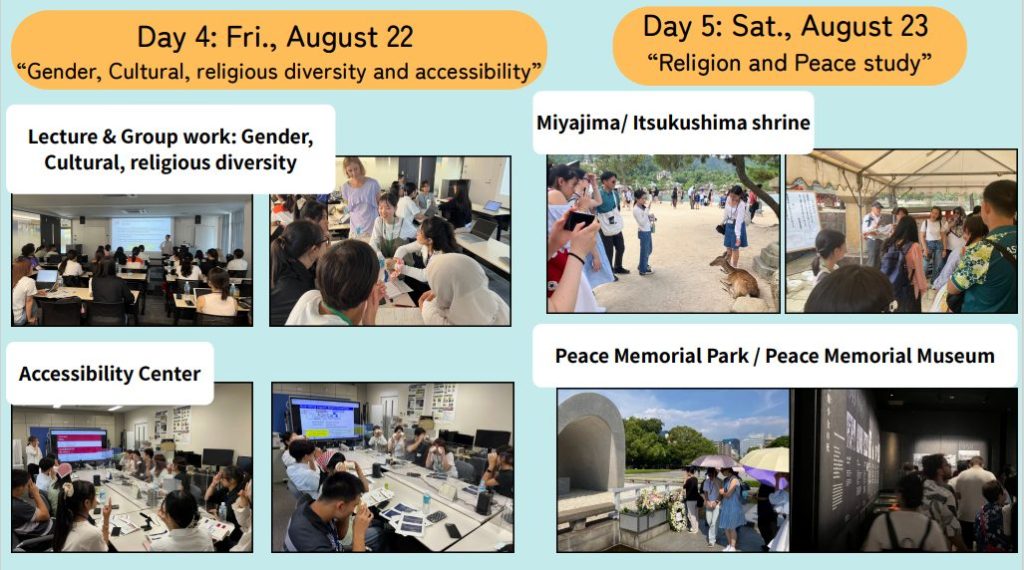 Day 4: Fri., August 22
“Gender, Cultural, religious diversity and accessibility”

Lecture & Group work: Gender, Cultural, religious diversity

Accessibility Center

Day 5: Sat., August 23
“Religion and Peace study”

Miyajima/ Itsukushima shrine

Peace Memorial Park / Peace Memorial Museum